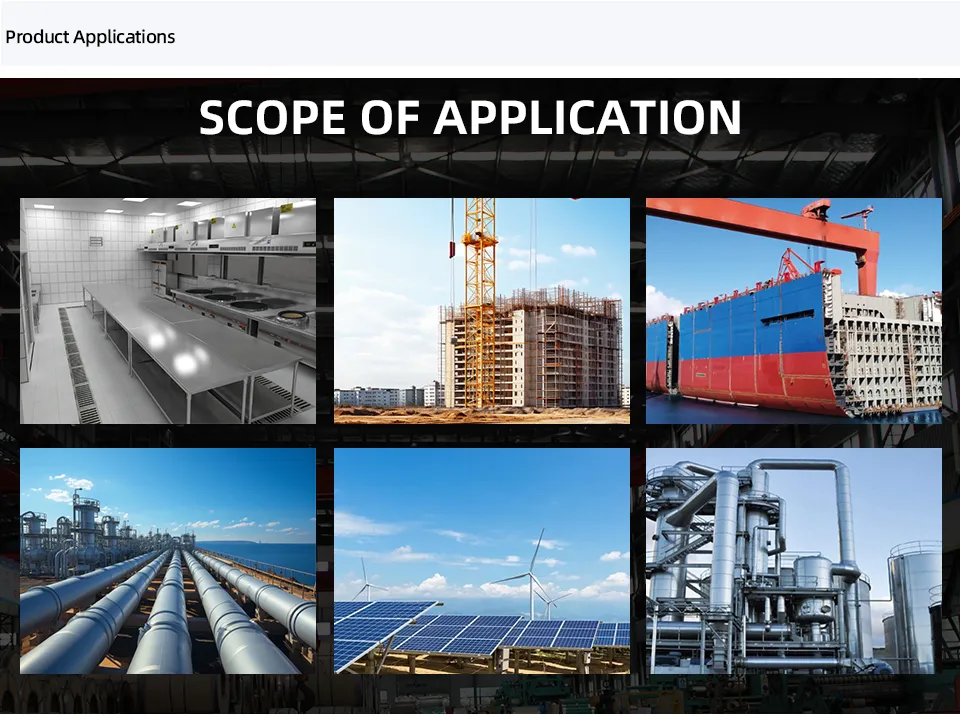 Product Applications

SCOPE OF APPLICATION